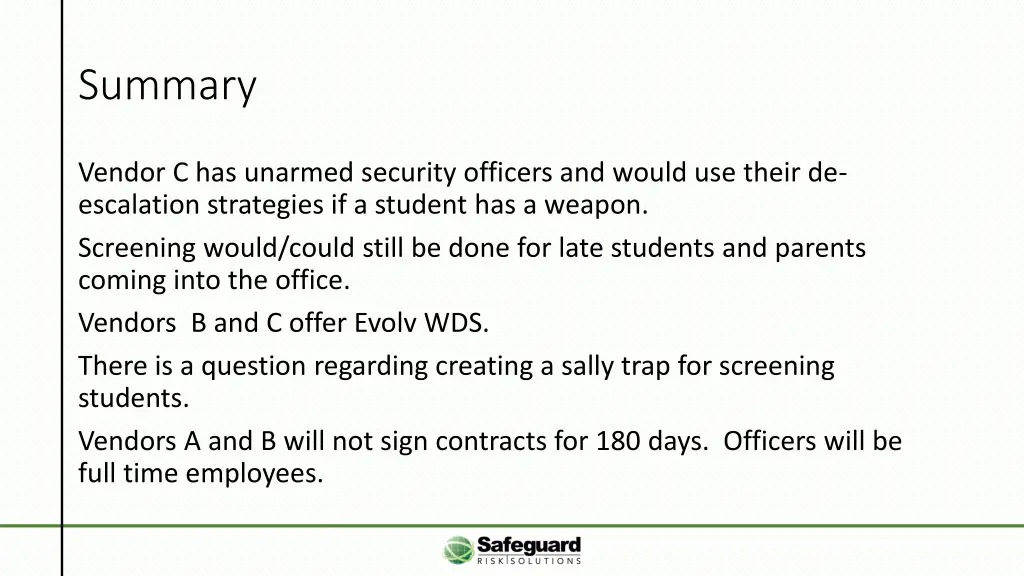 Summary

Vendor C has unarmed security officers and would use their de-escalation strategies if a student has a weapon.

Screening would/could still be done for late students and parents coming into the office.

Vendors  B and C offer Evolv WDS.

There is a question regarding creating a sally trap for screening students.

Vendors A and B will not sign contracts for 180 days.  Officers will be full time employees.

Safeguard
RISK|SOLUTIONS